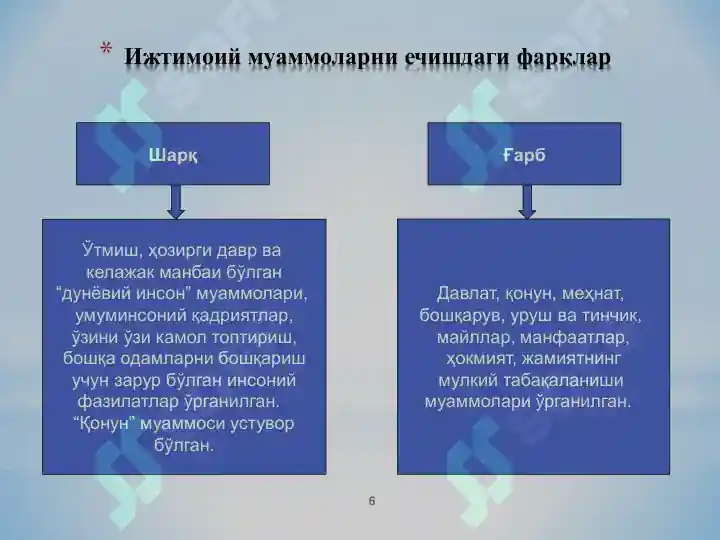 * Ижтимоий муаммоларни ечишдаги фарқлар

Шарқ

Ўтмиш, ҳозирги давр ва келажак манбаи бўлган "дунёвий инсон" муаммолари, умуминсоний қадриятлар, ўзини ўзи камол топтириш, бошқа одамларни бошқариш учун зарур бўлган инсоний фазилатлар ўрганилган. "Қонун" муаммоси устувор бўлган.

Ғарб

Давлат, қонун, меҳнат, бошқарув, уруш ва тинчик, майллар, манфаатлар, ҳокмият, жамиятнинг мулкий табақаланиши муаммолари ўрганилган.

6